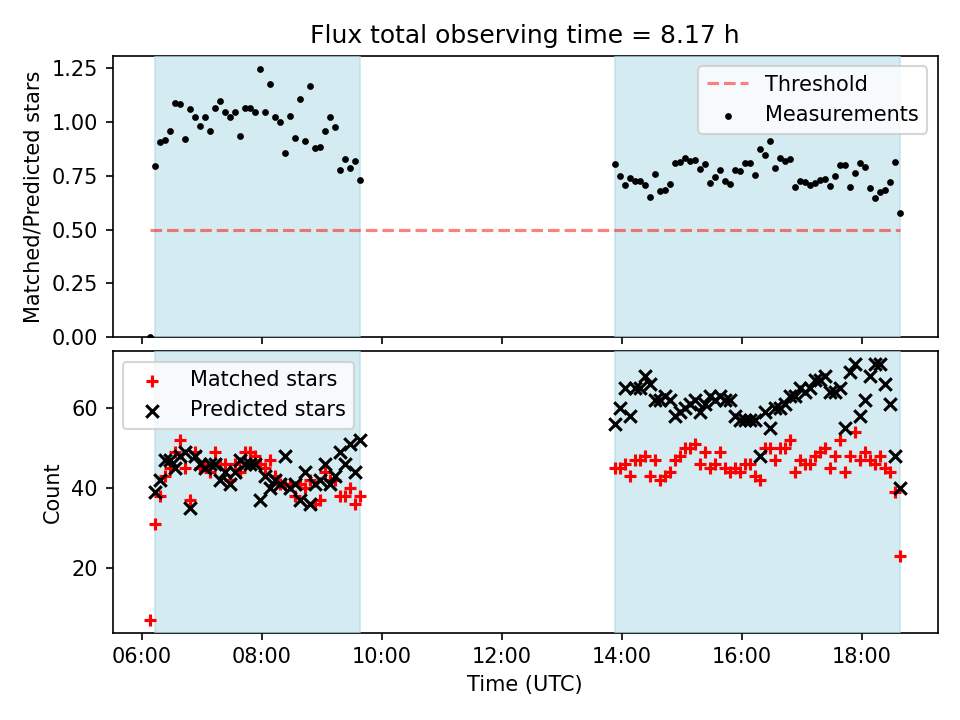 Flux total observing time = 8.17 h

Matched/Predicted stars

1.25
1.00
0.75
0.50
0.25
0.00

Threshold
Measurements

Count

60
40
20

Matched stars
Predicted stars

06:00
08:00
10:00
12:00
14:00
16:00
18:00

Time (UTC)